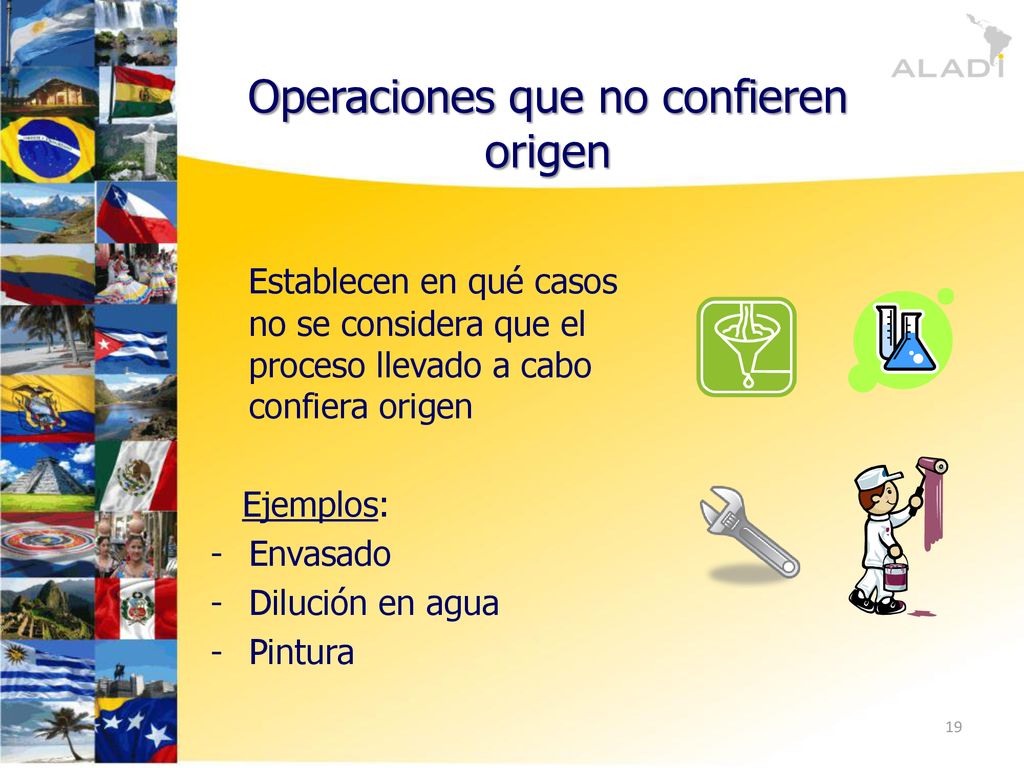 ALADI

Operaciones que no confieren origen

Establecen en qué casos no se considera que el proceso llevado a cabo confiera origen

Ejemplos:
- Envasado
- Dilución en agua
- Pintura

19